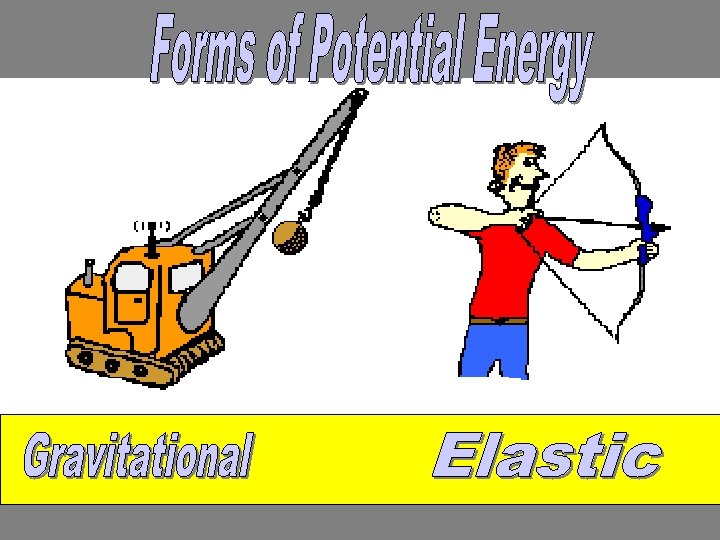 Forms of Potential Energy

Gravitational

Elastic